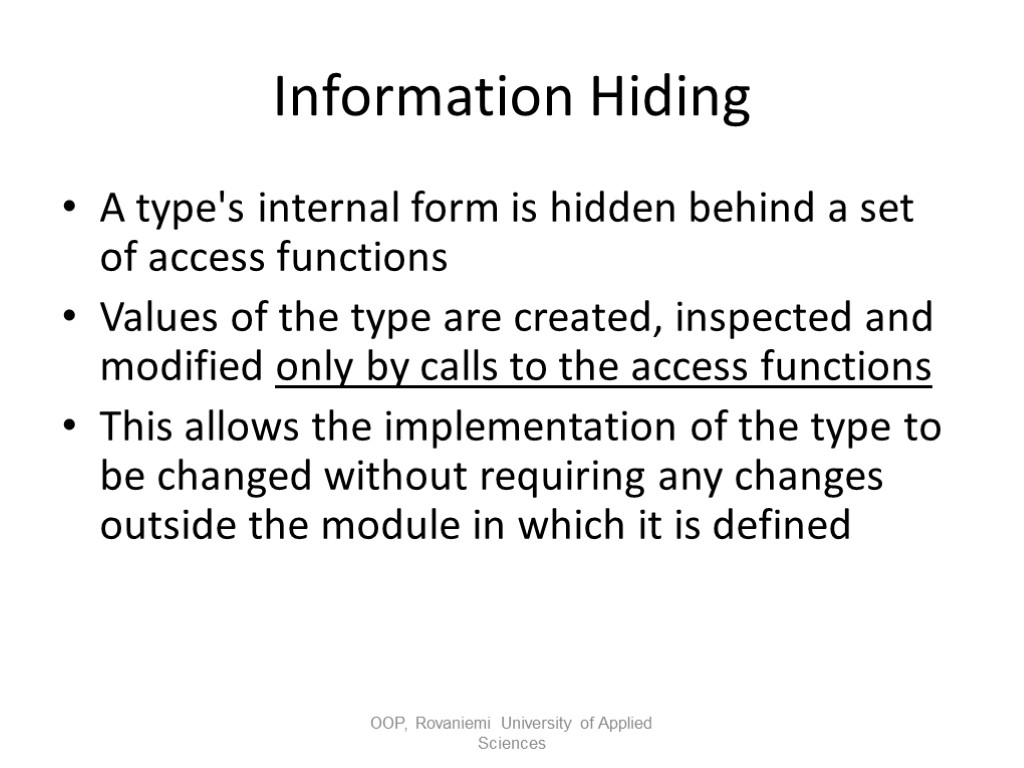 Information Hiding

• A type's internal form is hidden behind a set of access functions
• Values of the type are created, inspected and modified only by calls to the access functions
• This allows the implementation of the type to be changed without requiring any changes outside the module in which it is defined

OOP, Rovaniemi University of Applied Sciences